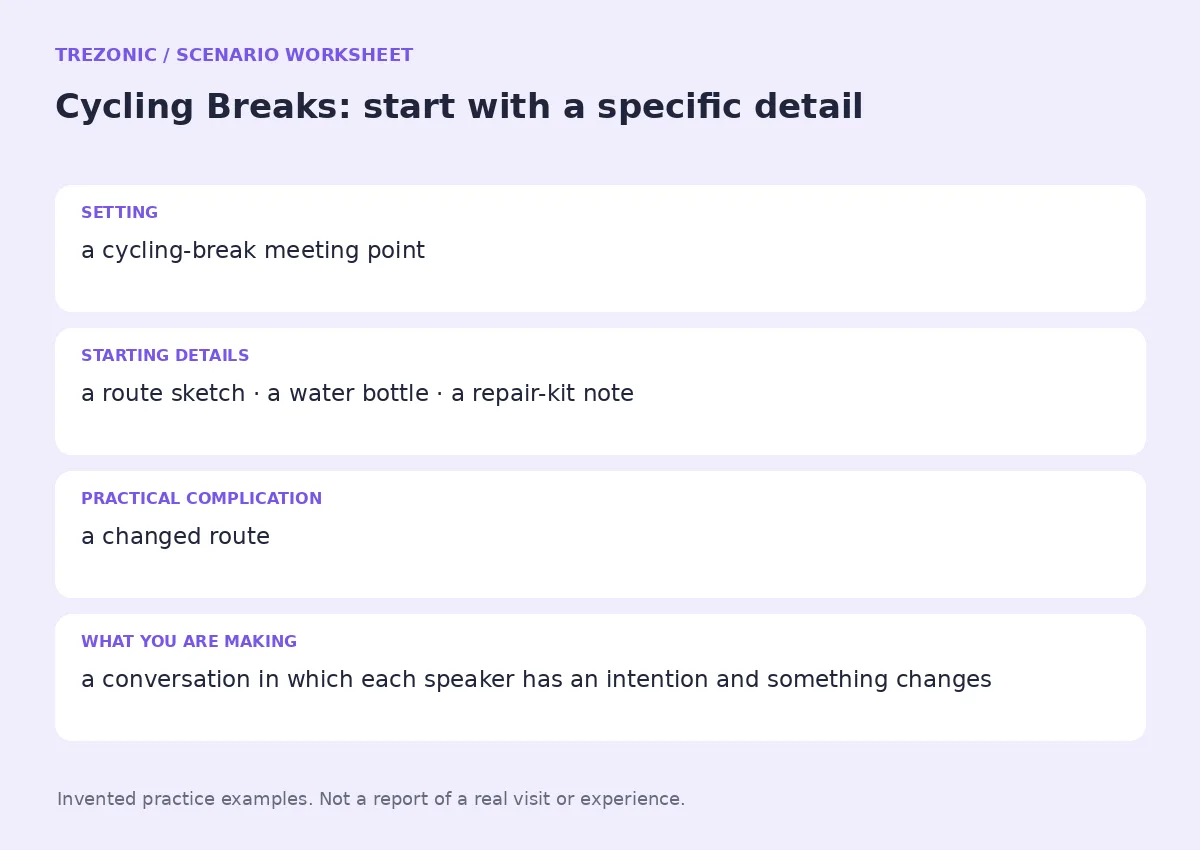 TREZONIC / SCENARIO WORKSHEET

Cycling Breaks: start with a specific detail

SETTING

a cycling-break meeting point

STARTING DETAILS

a route sketch · a water bottle · a repair-kit note

PRACTICAL COMPLICATION

a changed route

WHAT YOU ARE MAKING

a conversation in which each speaker has an intention and something changes

Invented practice examples. Not a report of a real visit or experience.